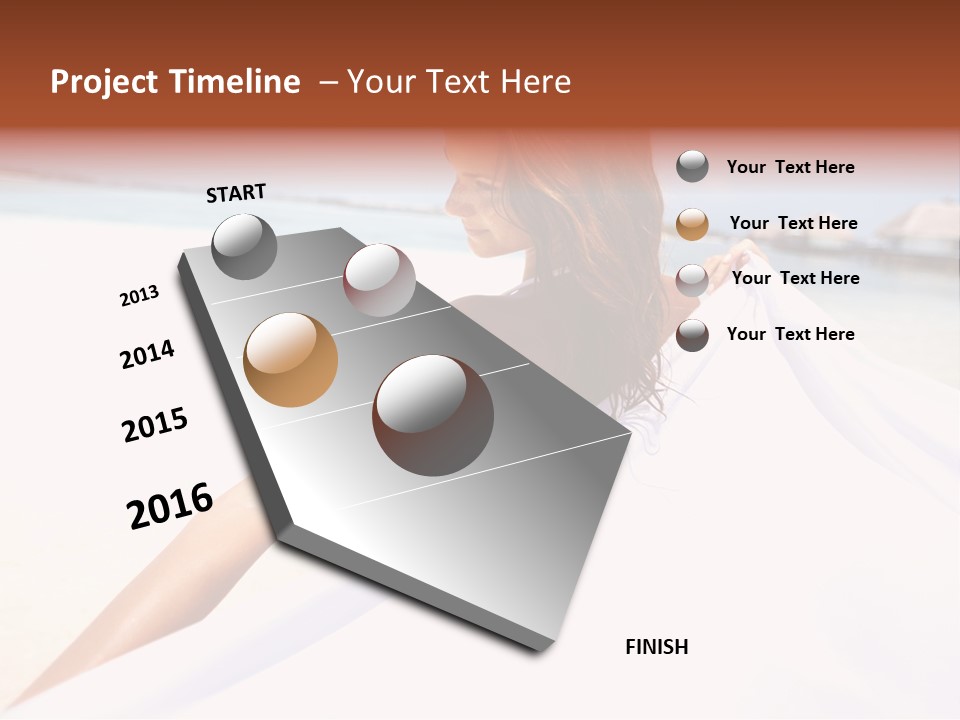 Project Timeline – Your Text Here

START

2013

2014

2015

2016

FINISH

Your Text Here

Your Text Here

Your Text Here

Your Text Here